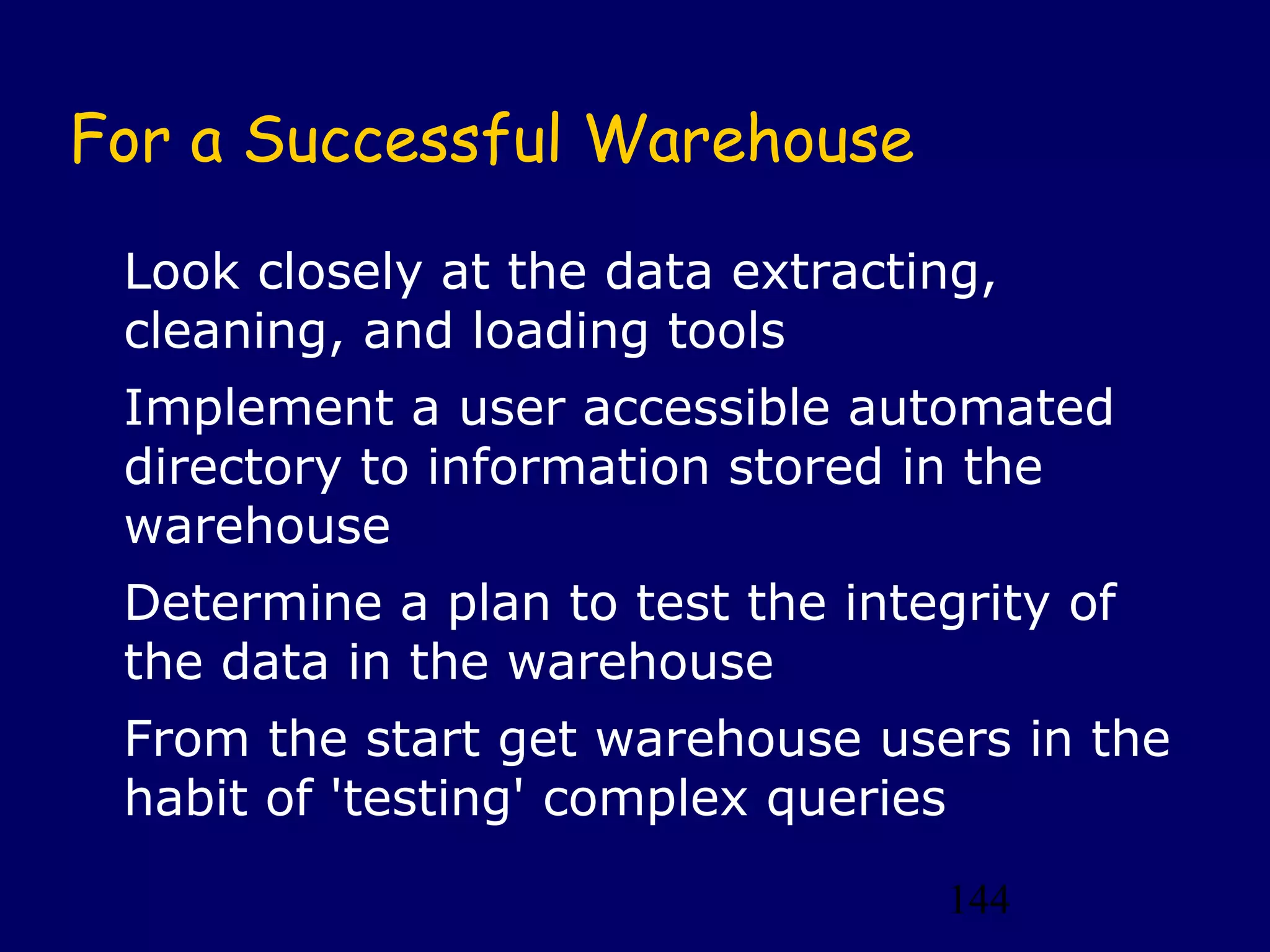 For a Successful Warehouse

Look closely at the data extracting, cleaning, and loading tools

Implement a user accessible automated directory to information stored in the warehouse

Determine a plan to test the integrity of the data in the warehouse

From the start get warehouse users in the habit of 'testing' complex queries

144